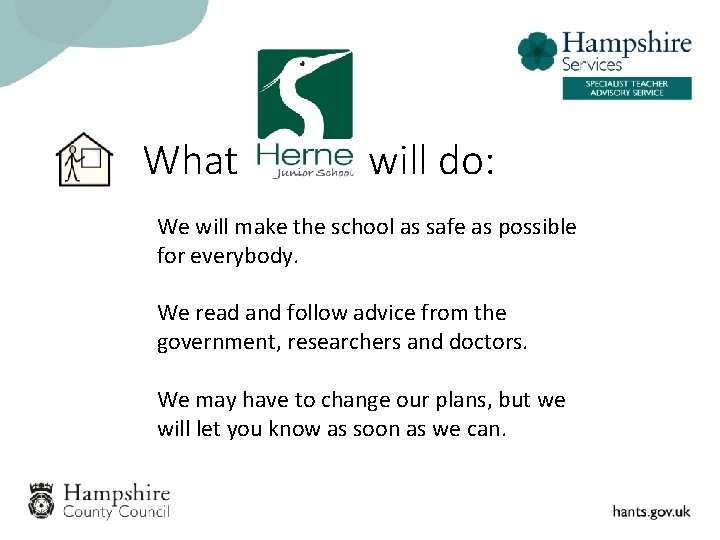 Hampshire Services
SPECIALIST TEACHER ADVISORY SERVICE

What Herne Junior School will do:

We will make the school as safe as possible for everybody.

We read and follow advice from the government, researchers and doctors.

We may have to change our plans, but we will let you know as soon as we can.

Hampshire County Council

hants.gov.uk